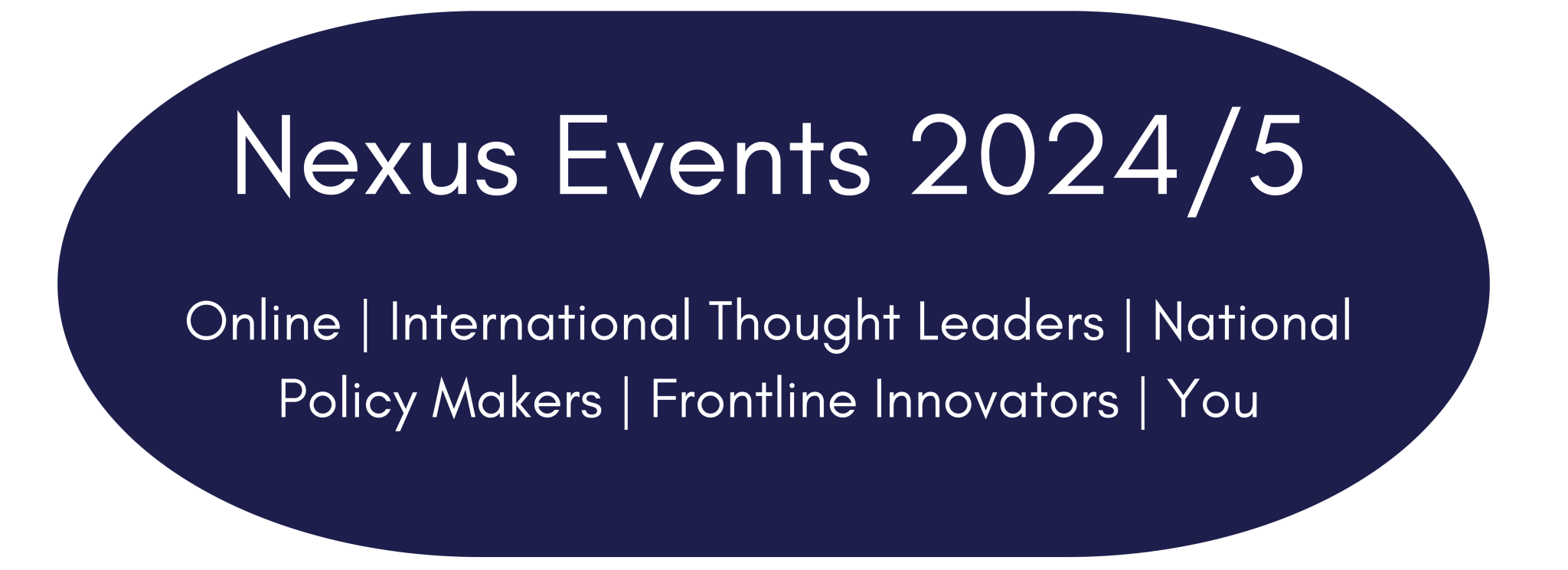 Nexus Events 2024/5

Online | International Thought Leaders | National Policy Makers | Frontline Innovators | You